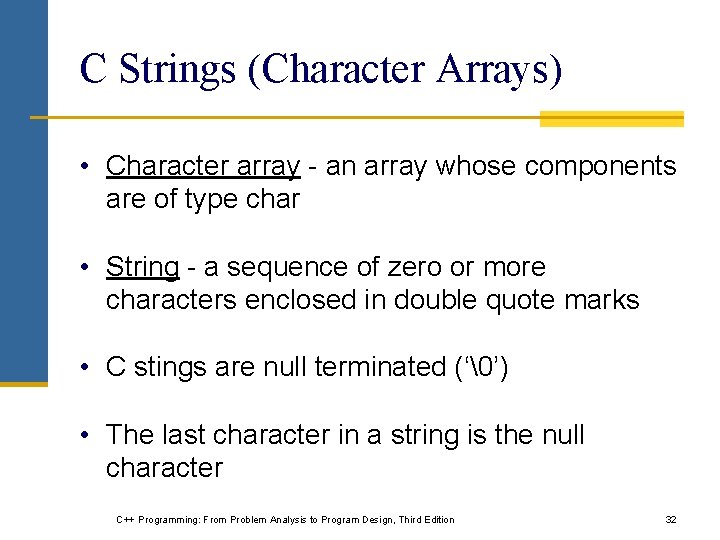 C Strings (Character Arrays)

• Character array - an array whose components are of type char

• String - a sequence of zero or more characters enclosed in double quote marks

• C stings are null terminated (‘\0’)

• The last character in a string is the null character

C++ Programming: From Problem Analysis to Program Design, Third Edition

32